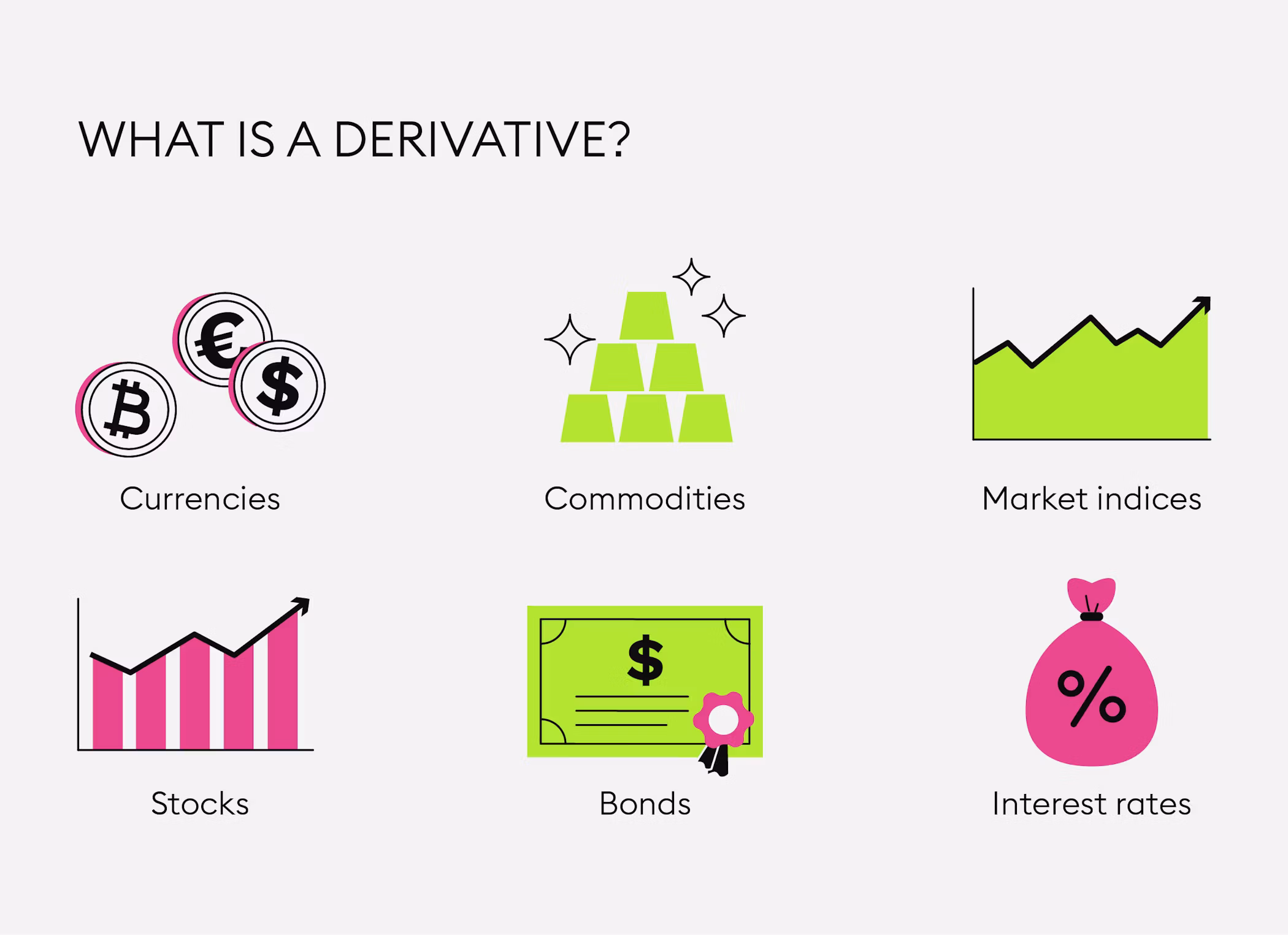 WHAT IS A DERIVATIVE?

Currencies

Commodities

Market indices

Stocks

Bonds

Interest rates